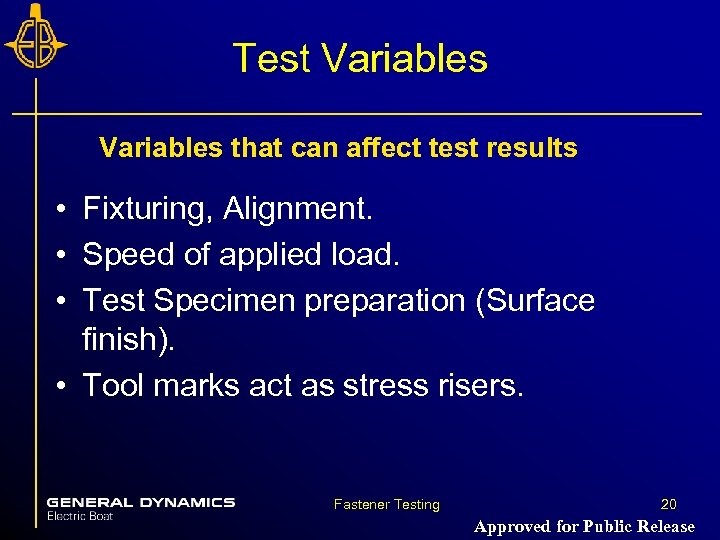 EB

Test Variables

Variables that can affect test results

• Fixturing, Alignment.
• Speed of applied load.
• Test Specimen preparation (Surface finish).
• Tool marks act as stress risers.

GENERAL DYNAMICS
Electric Boat

Fastener Testing

20

Approved for Public Release